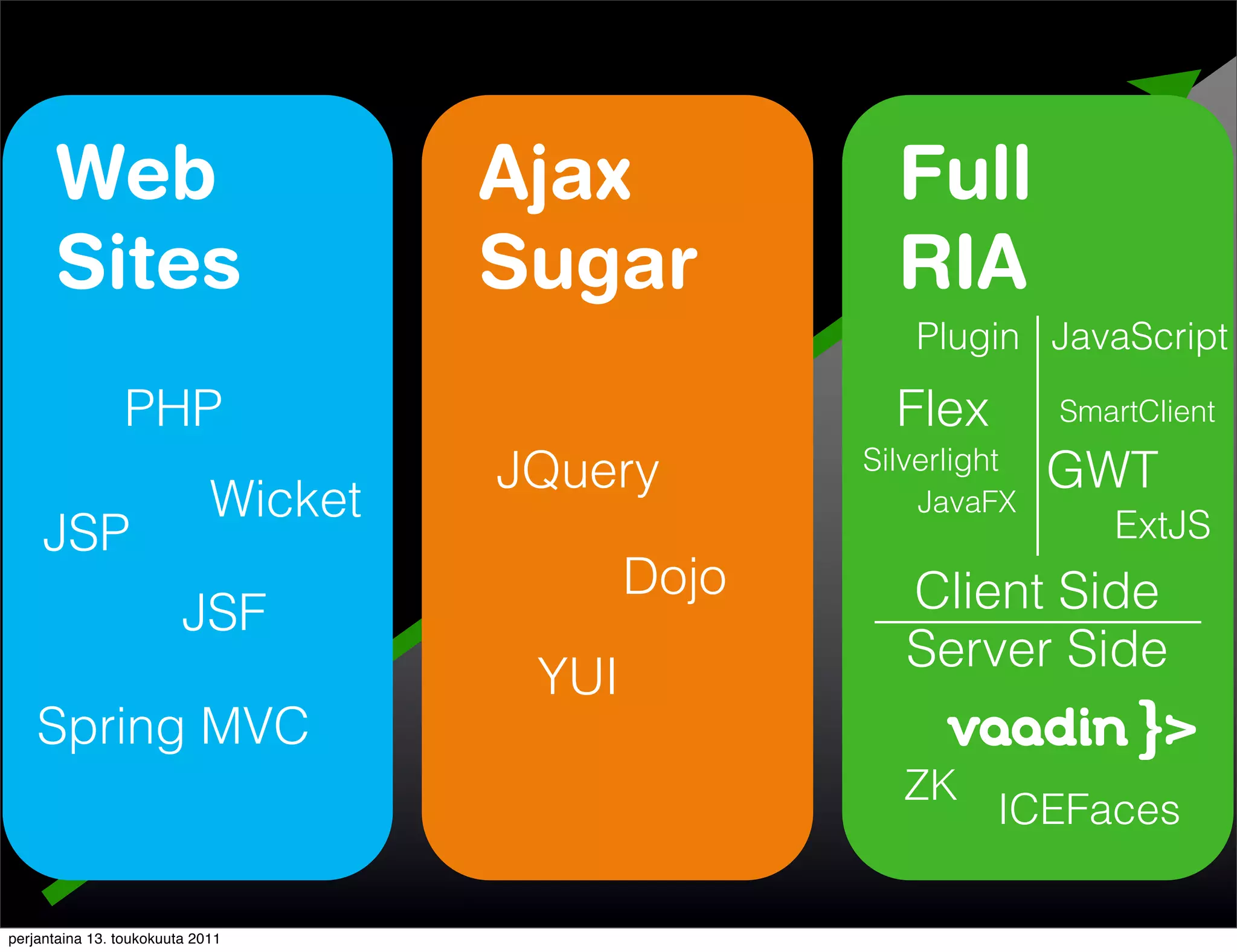 Web Sites

PHP

Wicket

JSP

JSF

Spring MVC

Ajax Sugar

JQuery

Dojo

YUI

Full RIA

Plugin

Flex

Silverlight

JavaFX

JavaScript

SmartClient

GWT

ExtJS

Client Side

Server Side

vaadin }>

ZK

ICEFaces

perjantaina 13. toukokuuta 2011